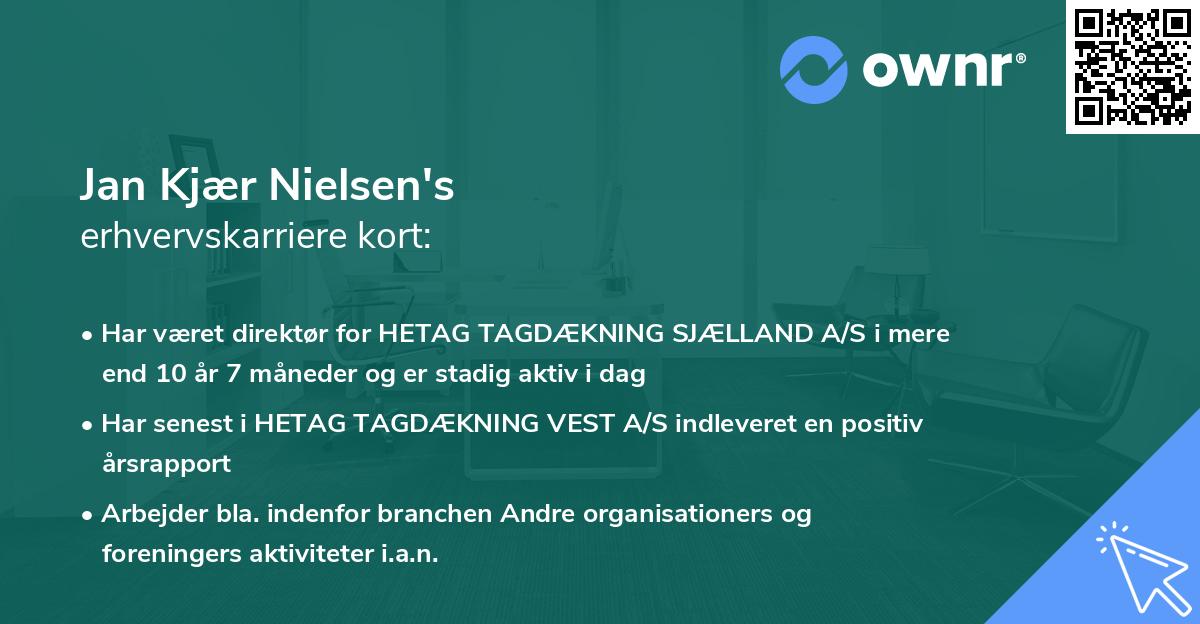 ownr®

Jan Kjær Nielsen's
erhvervskarriere kort:

• Har været direktør for HETAG TAGDÆKNING SJÆLLAND A/S i mere end 10 år 7 måneder og er stadig aktiv i dag
• Har senest i HETAG TAGDÆKNING VEST A/S indleveret en positiv årsrapport
• Arbejder bla. indenfor branchen Andre organisationers og foreningers aktiviteter i.a.n.